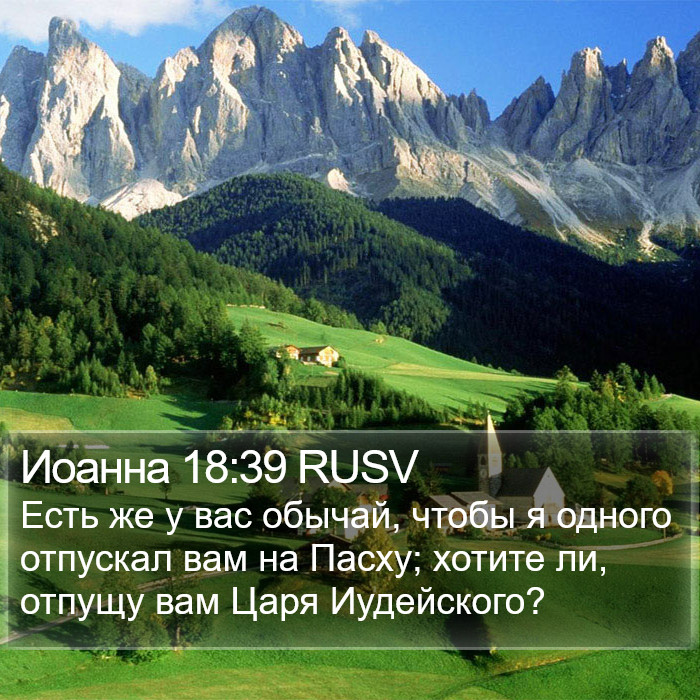 Иоанна 18:39 RUSV
Есть же у вас обычай, чтобы я одного отпускал вам на Пасху; хотите ли, отпущу вам Царя Иудейского?